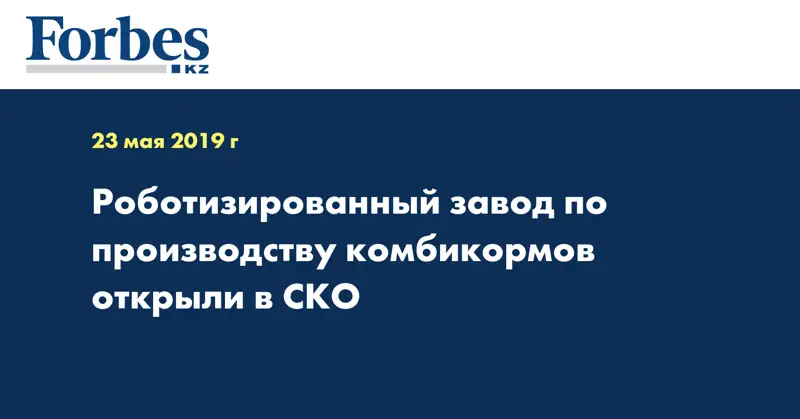 Forbes
KZ

23 мая 2019 г

Роботизированный завод по производству комбикормов открыли в СКО